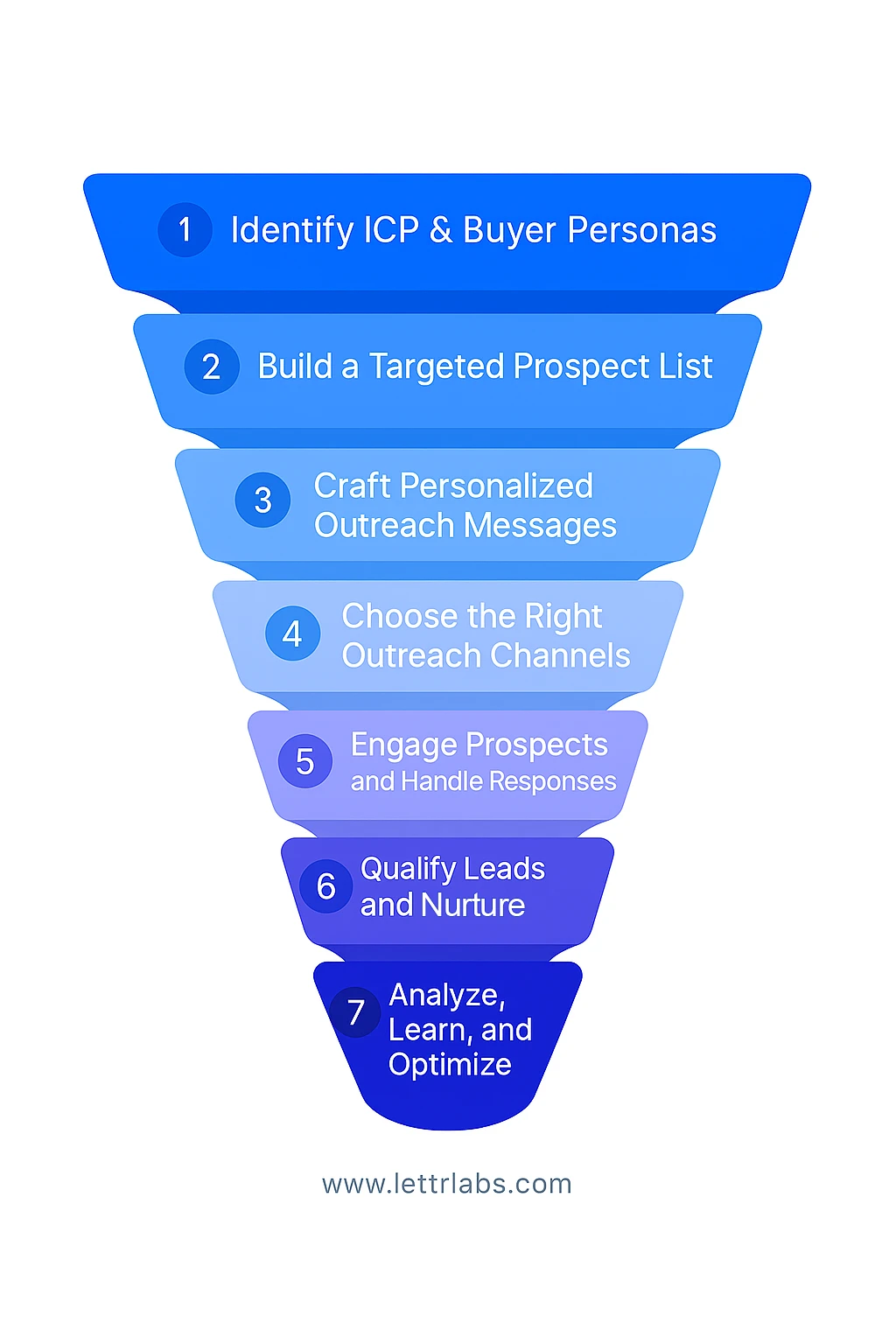 1 Identify ICP & Buyer Personas

2 Build a Targeted Prospect List

3 Craft Personalized Outreach Messages

4 Choose the Right Outreach Channels

5 Engage Prospects and Handle Responses

6 Qualify Leads and Nurture

7 Analyze, Learn, and Optimize

www.lettrlabs.com